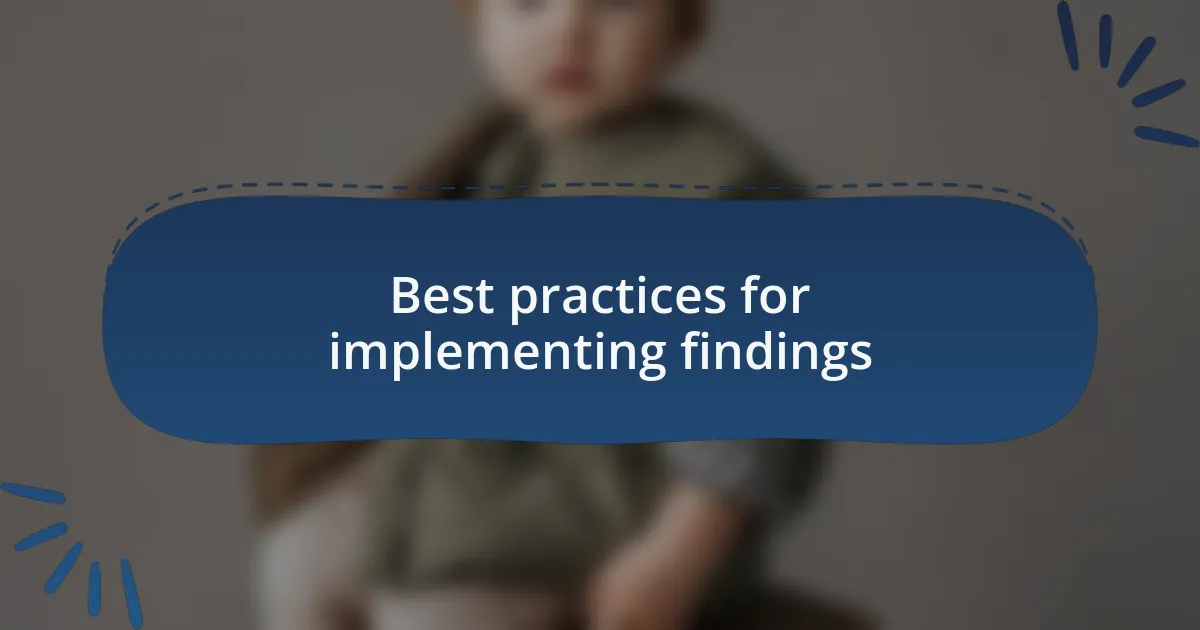 Best practices for implementing findings